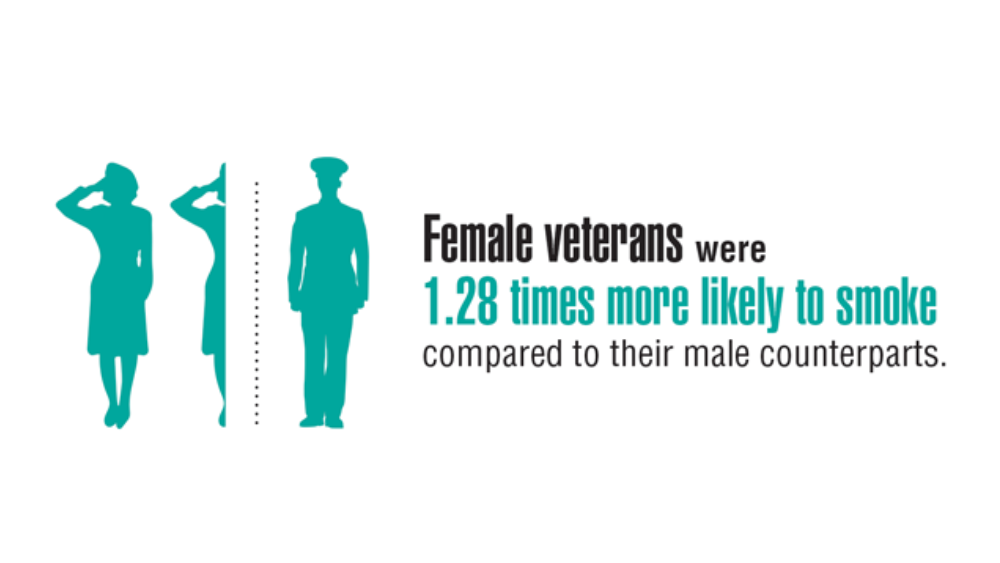 Female veterans were 1.28 times more likely to smoke compared to their male counterparts.